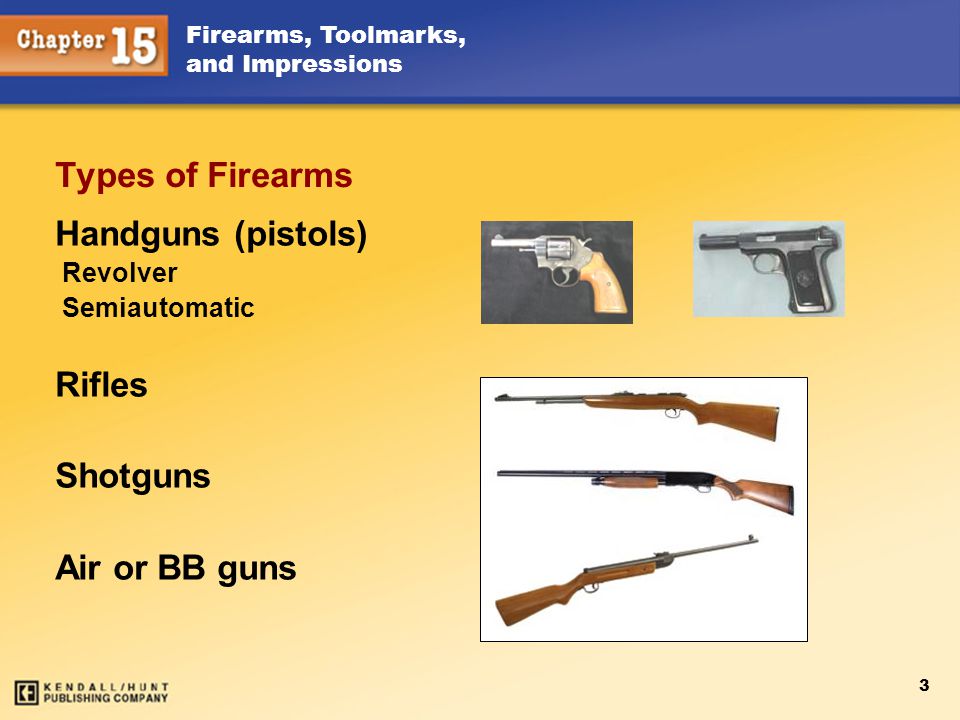 Chapter 15
Firearms, Toolmarks, and Impressions

Types of Firearms

Handguns (pistols)
Revolver
Semiautomatic

Rifles

Shotguns

Air or BB guns

KENDALL/HUNT PUBLISHING COMPANY

3